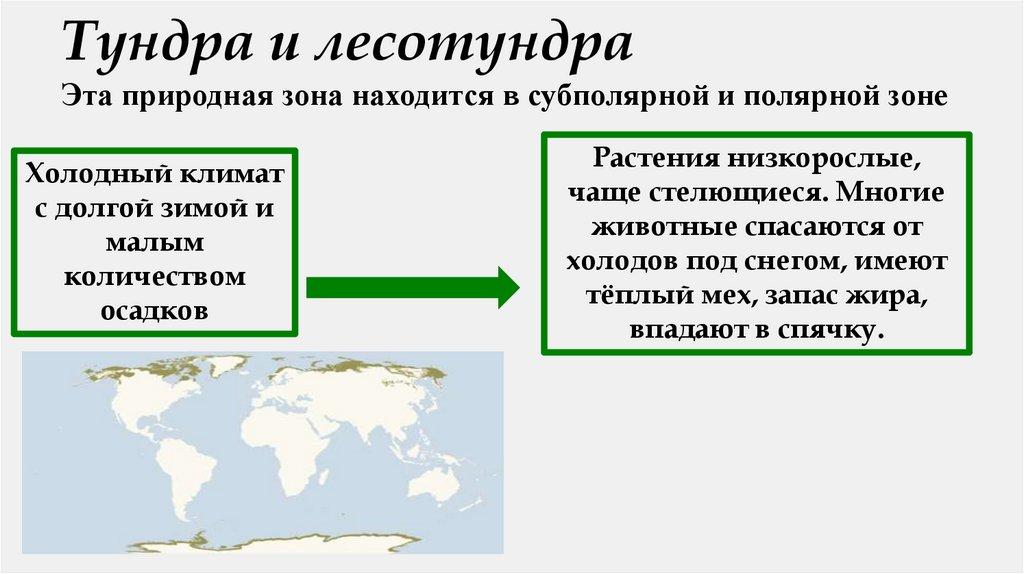 Тундра и лесотундра
Эта природная зона находится в субполярной и полярной зоне

Холодный климат с долгой зимой и малым количеством осадков

Растения низкорослые, чаще стелющиеся. Многие животные спасаются от холодов под снегом, имеют тёплый мех, запас жира, впадают в спячку.